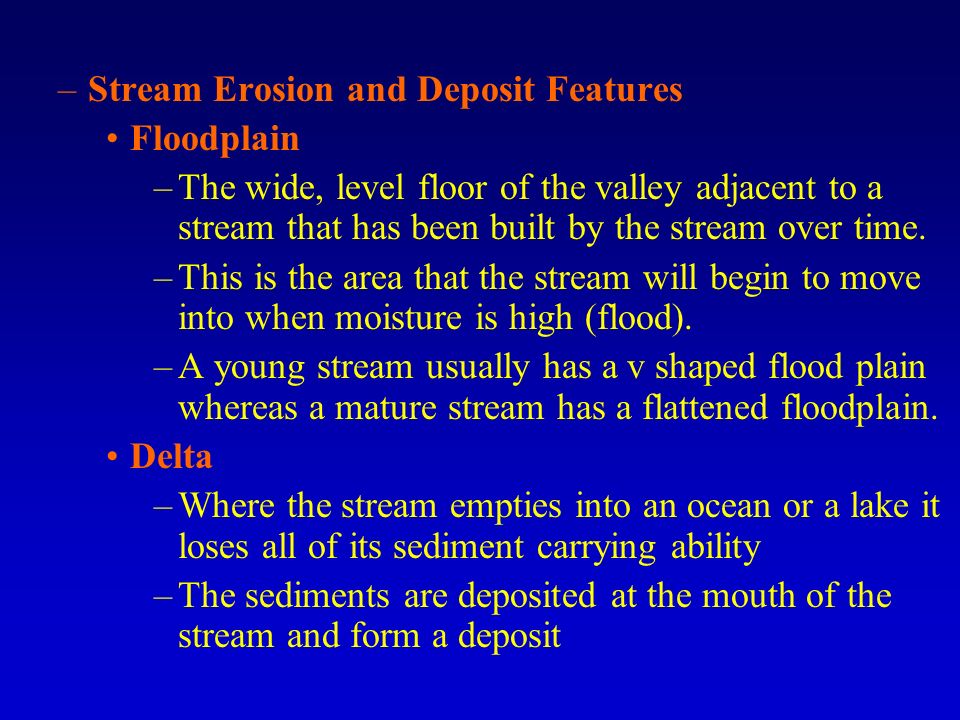 – Stream Erosion and Deposit Features

• Floodplain

– The wide, level floor of the valley adjacent to a stream that has been built by the stream over time.

– This is the area that the stream will begin to move into when moisture is high (flood).

– A young stream usually has a v shaped flood plain whereas a mature stream has a flattened floodplain.

• Delta

– Where the stream empties into an ocean or a lake it loses all of its sediment carrying ability

– The sediments are deposited at the mouth of the stream and form a deposit